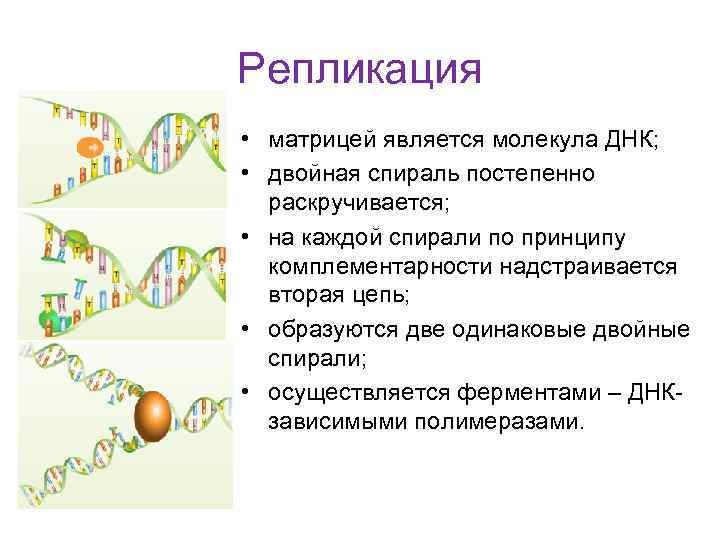 Репликация

• матрицей является молекула ДНК;
• двойная спираль постепенно раскручивается;
• на каждой спирали по принципу комплементарности надстраивается вторая цепь;
• образуются две одинаковые двойные спирали;
• осуществляется ферментами – ДНК-зависимыми полимеразами.